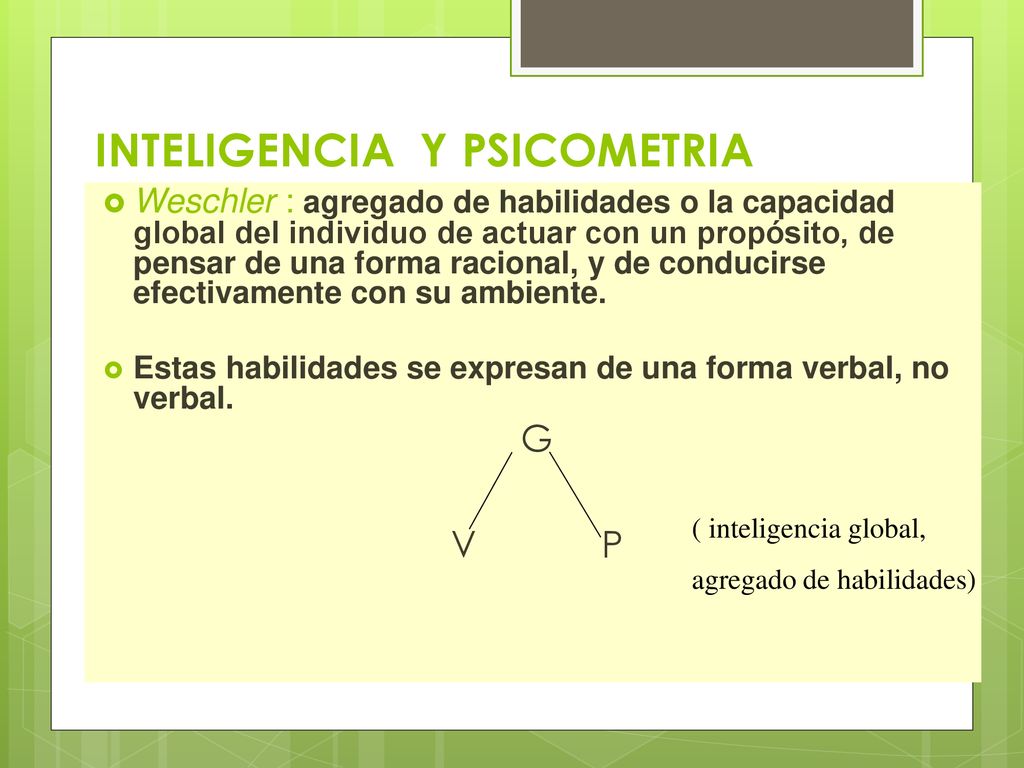 INTELIGENCIA  Y PSICOMETRIA

Weschler : agregado de habilidades o la capacidad global del individuo de actuar con un propósito, de pensar de una forma racional, y de conducirse efectivamente con su ambiente.

Estas habilidades se expresan de una forma verbal, no verbal.

G

V

P

( inteligencia global, agregado de habilidades)